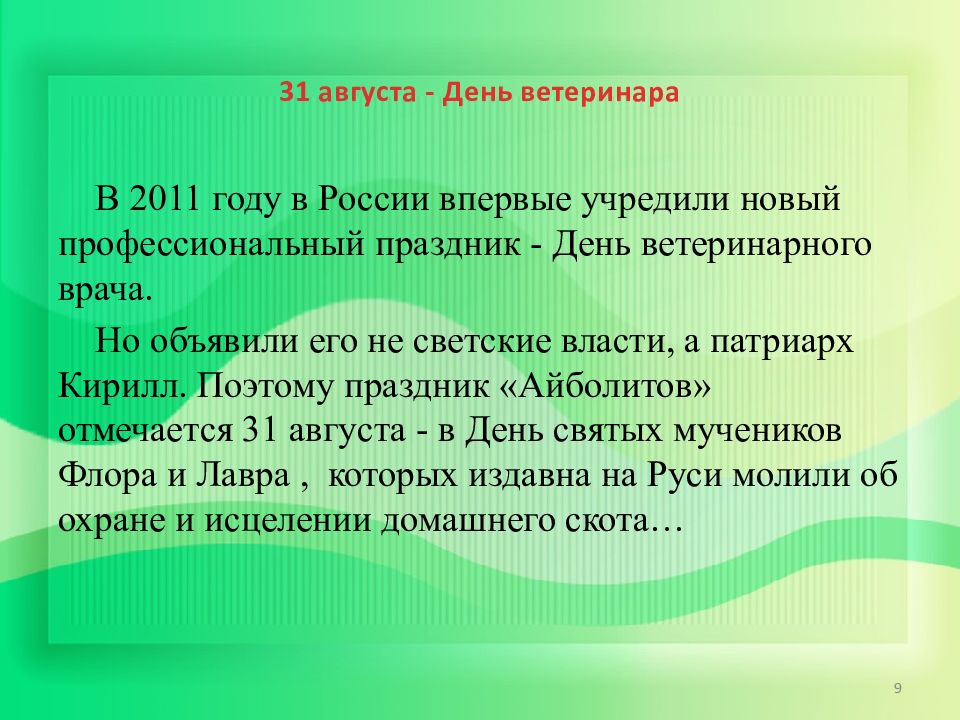 31 августа - День ветеринара

В 2011 году в России впервые учредили новый профессиональный праздник - День ветеринарного врача.

Но объявили его не светские власти, а патриарх Кирилл. Поэтому праздник «Айболитов» отмечается 31 августа - в День святых мучеников Флора и Лавра ,  которых издавна на Руси молили об охране и исцелении домашнего скота…

9